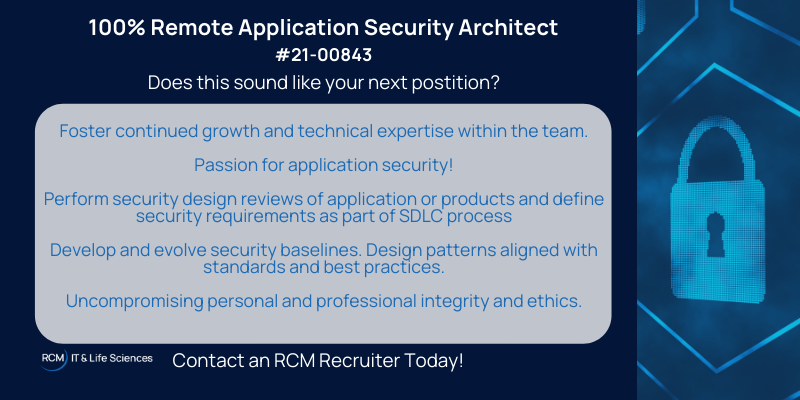 100% Remote Application Security Architect
#21-00843
Does this sound like your next postition?

Foster continued growth and technical expertise within the team.

Passion for application security!

Perform security design reviews of application or products and define security requirements as part of SDLC process

Develop and evolve security baselines. Design patterns aligned with standards and best practices.

Uncompromising personal and professional integrity and ethics.

RCM IT & Life Sciences

Contact an RCM Recruiter Today!